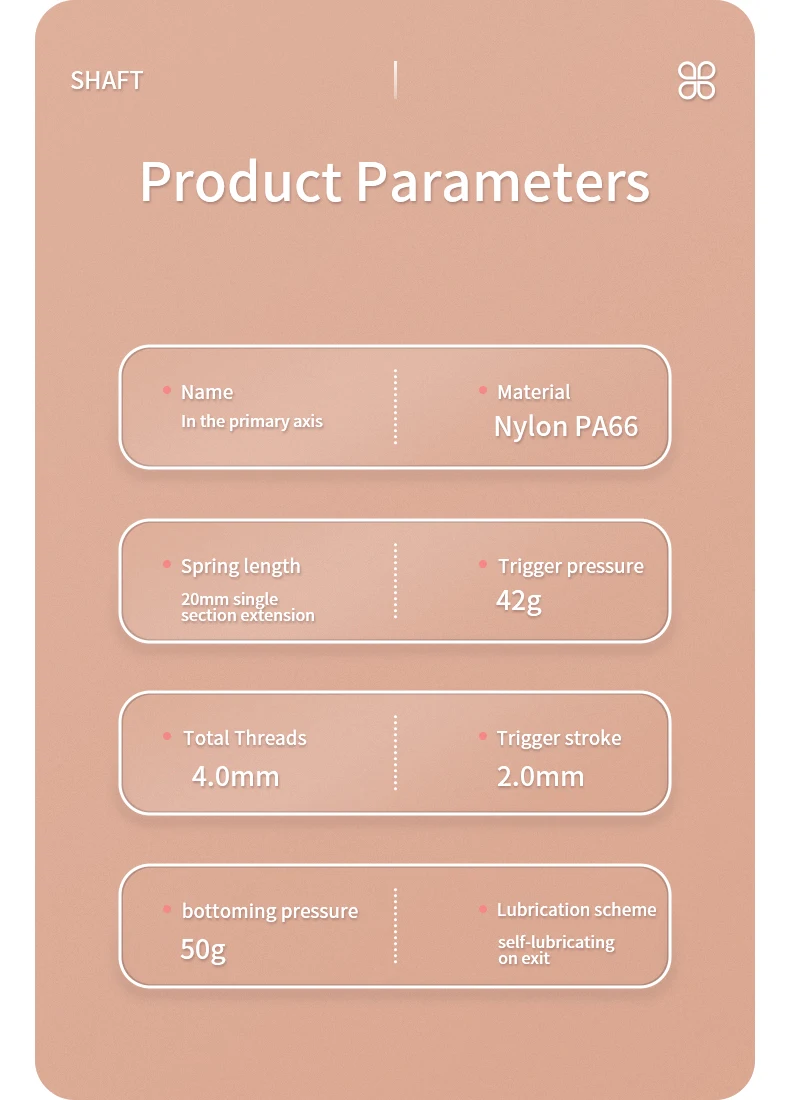 SHAFT

Product Parameters

Name
In the primary axis

Material
Nylon PA66

Spring length
20mm single section extension

Trigger pressure
42g

Total Threads
4.0mm

Trigger stroke
2.0mm

bottoming pressure
50g

Lubrication scheme
self-lubricating on exit